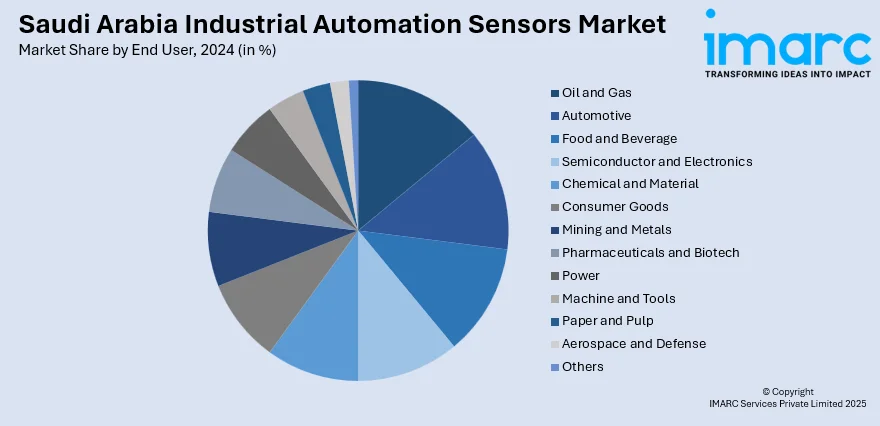 Saudi Arabia Industrial Automation Sensors Market
Market Share by End User, 2024 (in %)

imarc
TRANSFORMING IDEAS INTO IMPACT

Oil and Gas
Automotive
Food and Beverage
Semiconductor and Electronics
Chemical and Material
Consumer Goods
Mining and Metals
Pharmaceuticals and Biotech
Power
Machine and Tools
Paper and Pulp
Aerospace and Defense
Others

© Copyright
IMARC Services Private Limited 2025